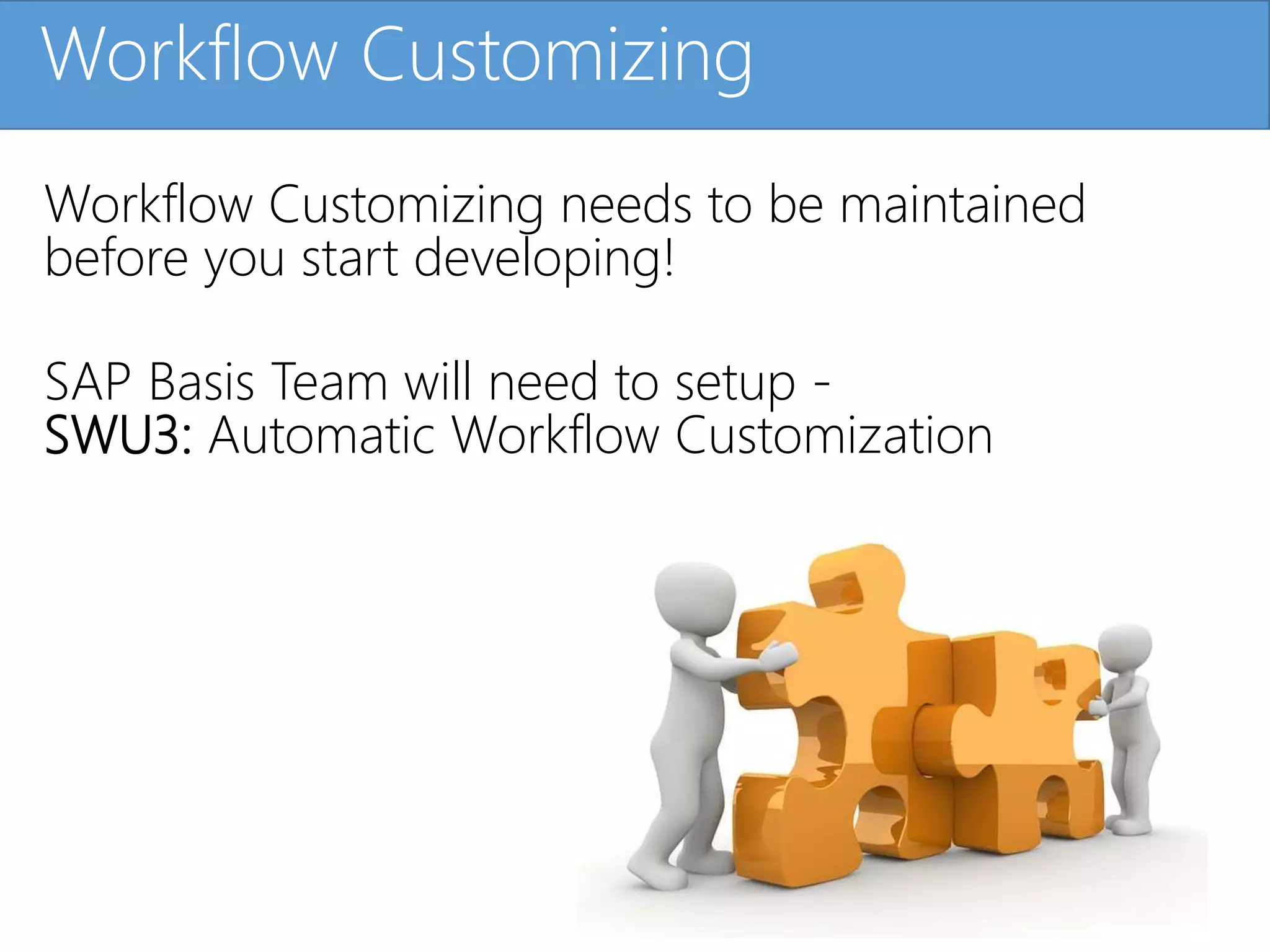 Workflow Customizing

Workflow Customizing needs to be maintained before you start developing!

SAP Basis Team will need to setup -
SWU3: Automatic Workflow Customization